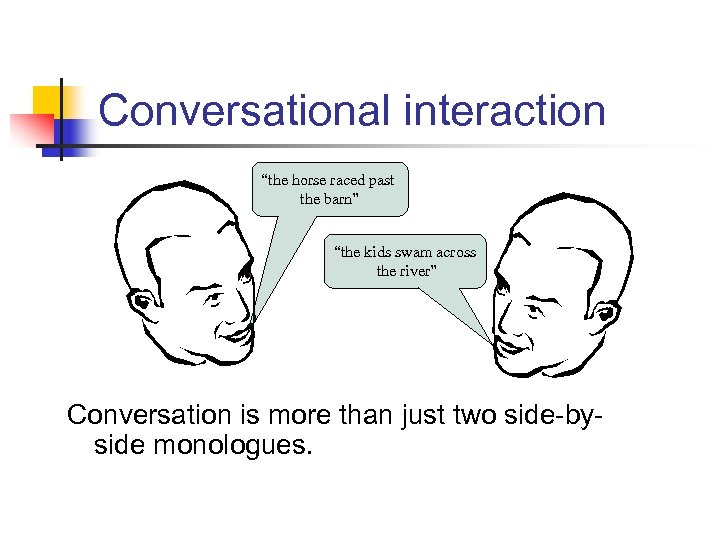 Conversational interaction

“the horse raced past the barn”

“the kids swam across the river”

Conversation is more than just two side-by-side monologues.